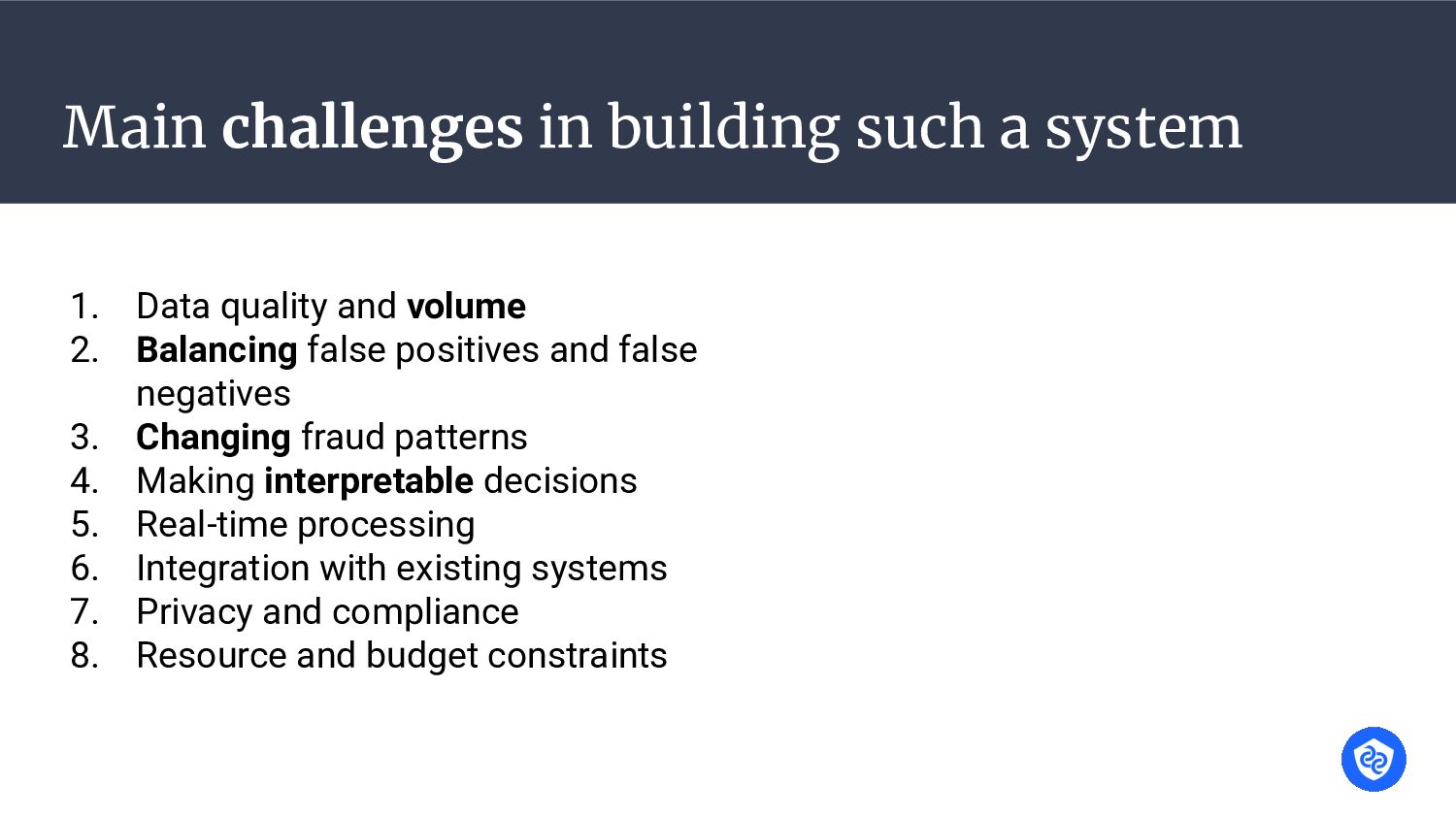 Main challenges in building such a system

1. Data quality and volume
2. Balancing false positives and false negatives
3. Changing fraud patterns
4. Making interpretable decisions
5. Real-time processing
6. Integration with existing systems
7. Privacy and compliance
8. Resource and budget constraints